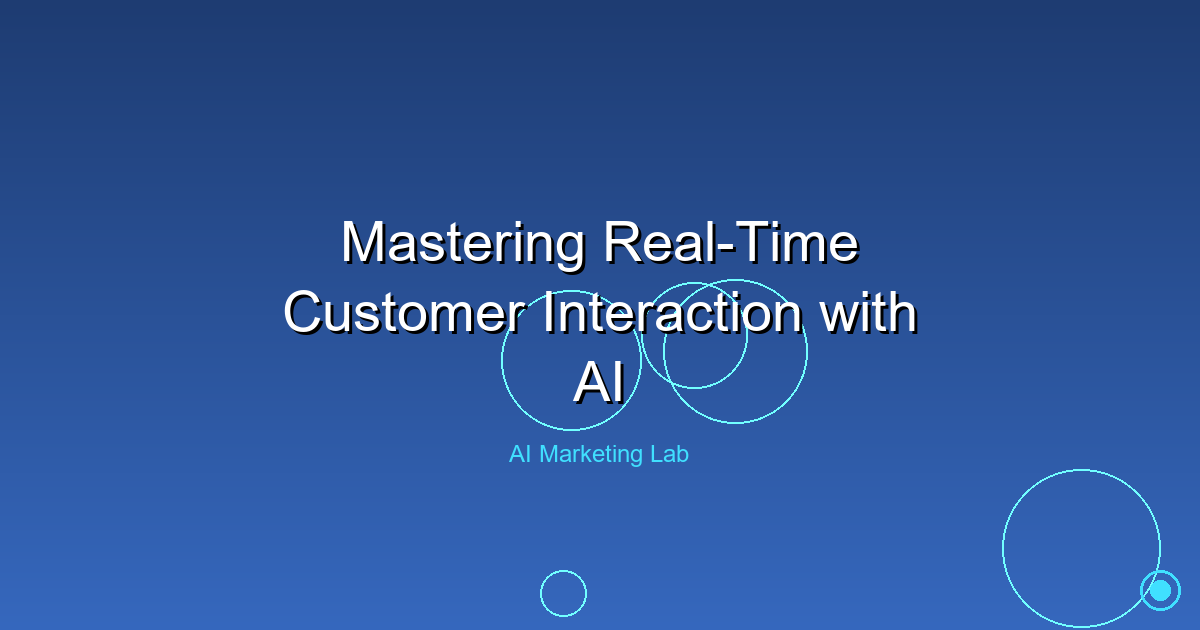 Mastering Real-Time Customer Interaction with AI

AI Marketing Lab